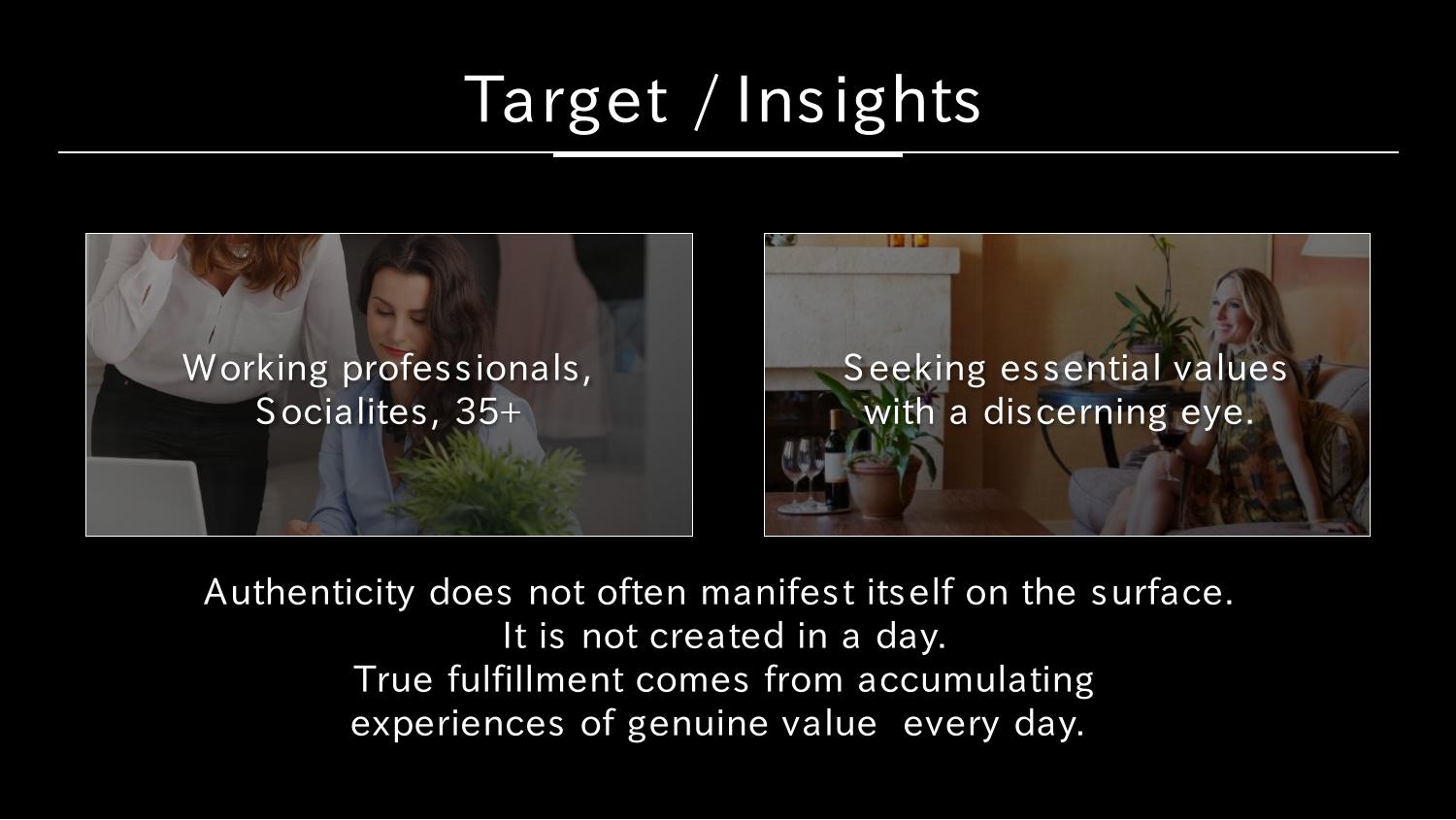 Target / Insights

Working professionals, Socialites, 35+

Seeking essential values with a discerning eye.

Authenticity does not often manifest itself on the surface.
It is not created in a day.
True fulfillment comes from accumulating
experiences of genuine value every day.